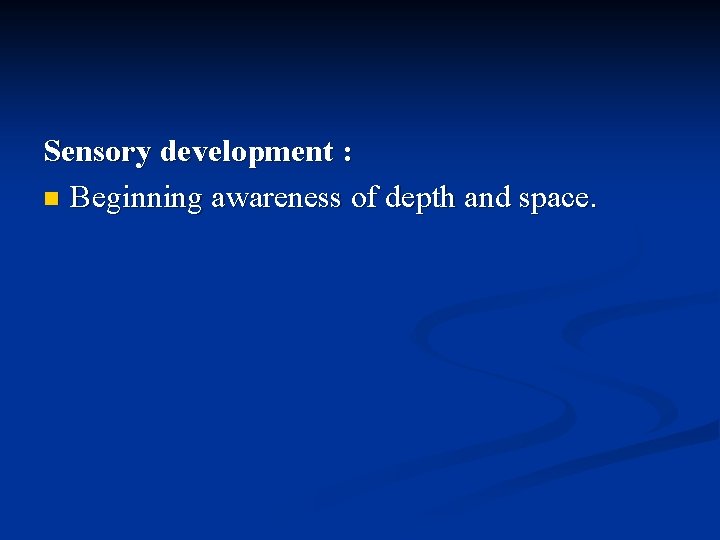 Sensory development :

Beginning awareness of depth and space.